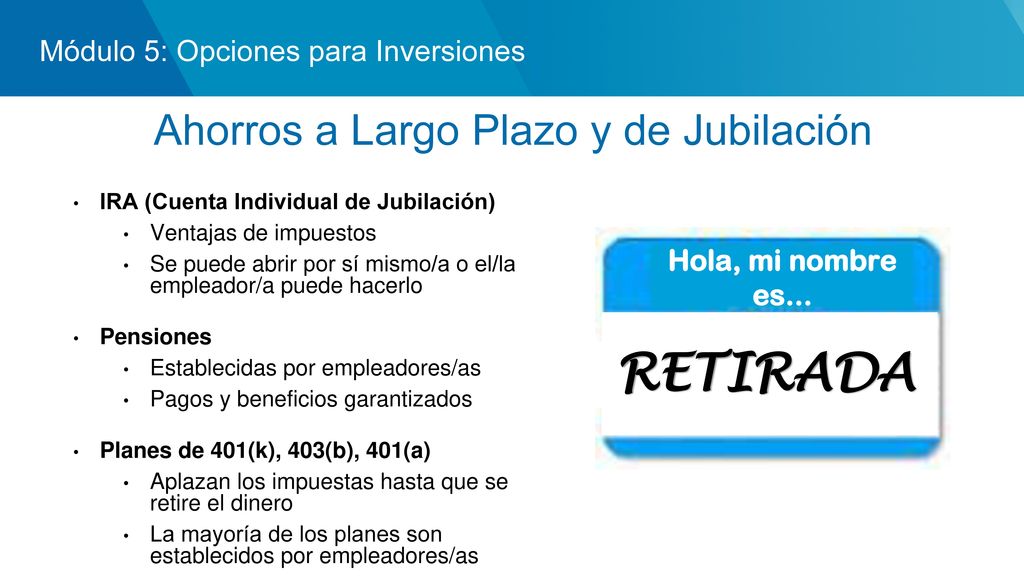 Módulo 5: Opciones para Inversiones

Ahorros a Largo Plazo y de Jubilación

• IRA (Cuenta Individual de Jubilación)
  • Ventajas de impuestos
  • Se puede abrir por sí mismo/a o el/la empleador/a puede hacerlo

• Pensiones
  • Establecidas por empleadores/as
  • Pagos y beneficios garantizados

• Planes de 401(k), 403(b), 401(a)
  • Aplazan los impuestas hasta que se retire el dinero
  • La mayoría de los planes son establecidos por empleadores/as

Hola, mi nombre es...

RETIRADA